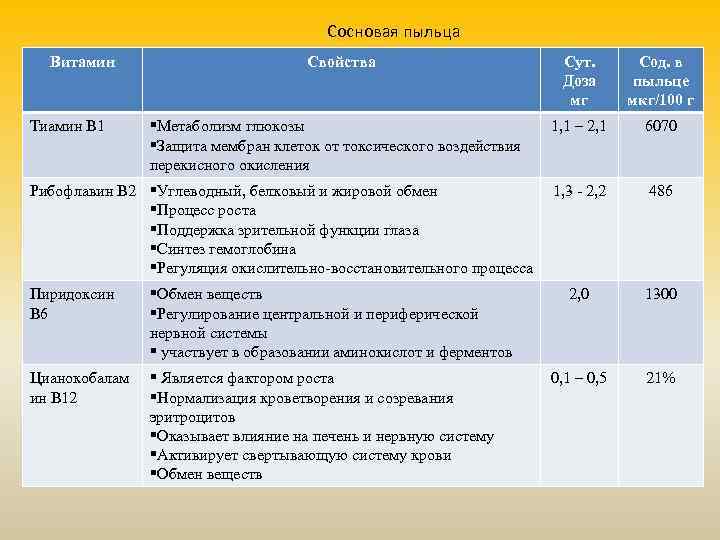 Сосновая пыльца

| Витамин | Свойства | Сут. Доза мг | Сод. в пыльце мкг/100 г |
|---|---|---|---|
| Тиамин В1 | ▪Метаболизм глюкозы ▪Защита мембран клеток от токсического воздействия перекисного окисления | 1,1 – 2,1 | 6070 |
| Рибофлавин В2 | ▪Углеводный, белковый и жировой обмен ▪Процесс роста ▪Поддержка зрительной функции глаза ▪Синтез гемоглобина ▪Регуляция окислительно-восстановительного процесса | 1,3 - 2,2 | 486 |
| Пиридоксин В6 | ▪Обмен веществ ▪Регулирование центральной и периферической нервной системы ▪ участвует в образовании аминокислот и ферментов | 2,0 | 1300 |
| Цианокобаламин В12 | ▪ Является фактором роста ▪Нормализация кроветворения и созревания эритроцитов ▪Оказывает влияние на печень и нервную систему ▪Активирует свертывающую систему крови ▪Обмен веществ | 0,1 – 0,5 | 21% |